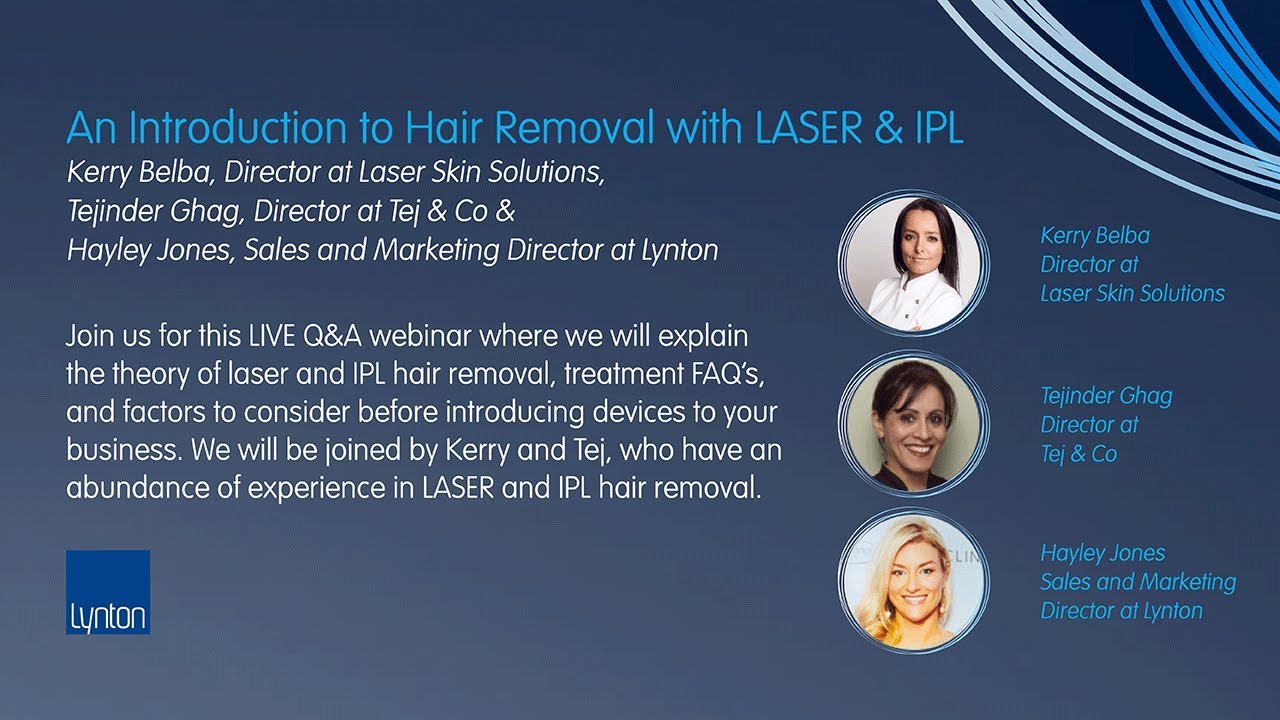 An Introduction to Hair Removal with LASER & IPL
Kerry Belba, Director at Laser Skin Solutions,
Tejinder Ghag, Director at Tej & Co &
Hayley Jones, Sales and Marketing Director at Lynton

Join us for this LIVE Q&A webinar where we will explain the theory of laser and IPL hair removal, treatment FAQ's, and factors to consider before introducing devices to your business. We will be joined by Kerry and Tej, who have an abundance of experience in LASER and IPL hair removal.

Lynton

Kerry Belba
Director at
Laser Skin Solutions

Tejinder Ghag
Director at
Tej & Co

Hayley Jones
Sales and Marketing
Director at Lynton